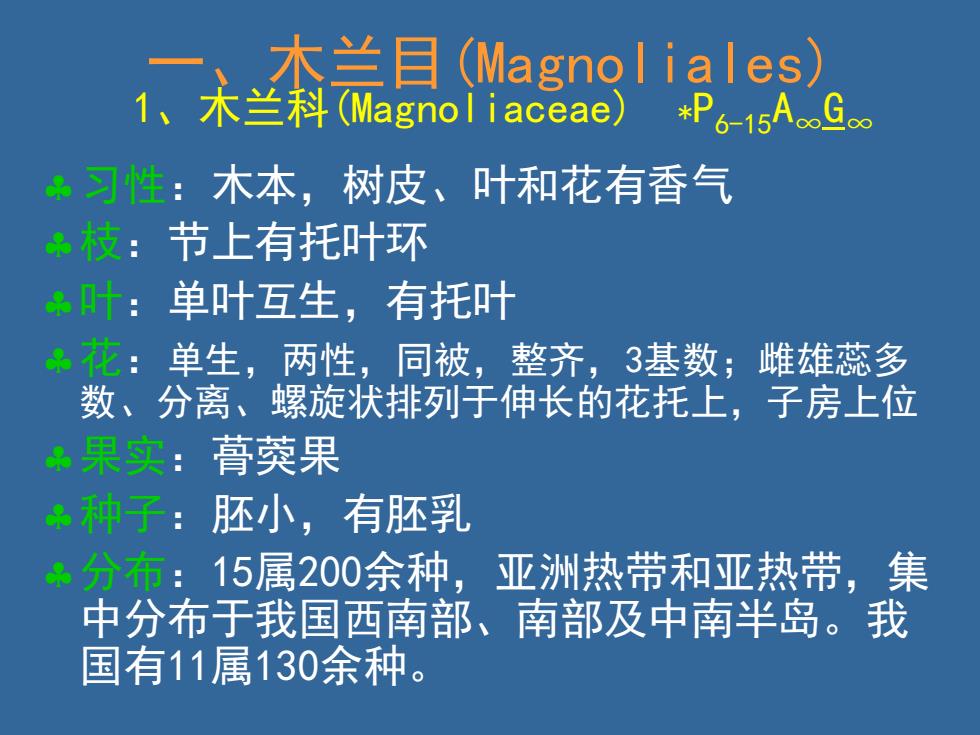 一、木兰目(Magnoliales)

1、木兰科(Magnoliaceae) $*P_{6-15}A_{\infty}\underline{G}_{\infty}$

♣习性：木本，树皮、叶和花有香气

♣枝：节上有托叶环

♣叶：单叶互生，有托叶

♣花：单生，两性，同被，整齐，3基数；雌雄蕊多数、分离、螺旋状排列于伸长的花托上，子房上位

♣果实：蓇葖果

♣种子：胚小，有胚乳

♣分布：15属200余种，亚洲热带和亚热带，集中分布于我国西南部、南部及中南半岛。我国有11属130余种。